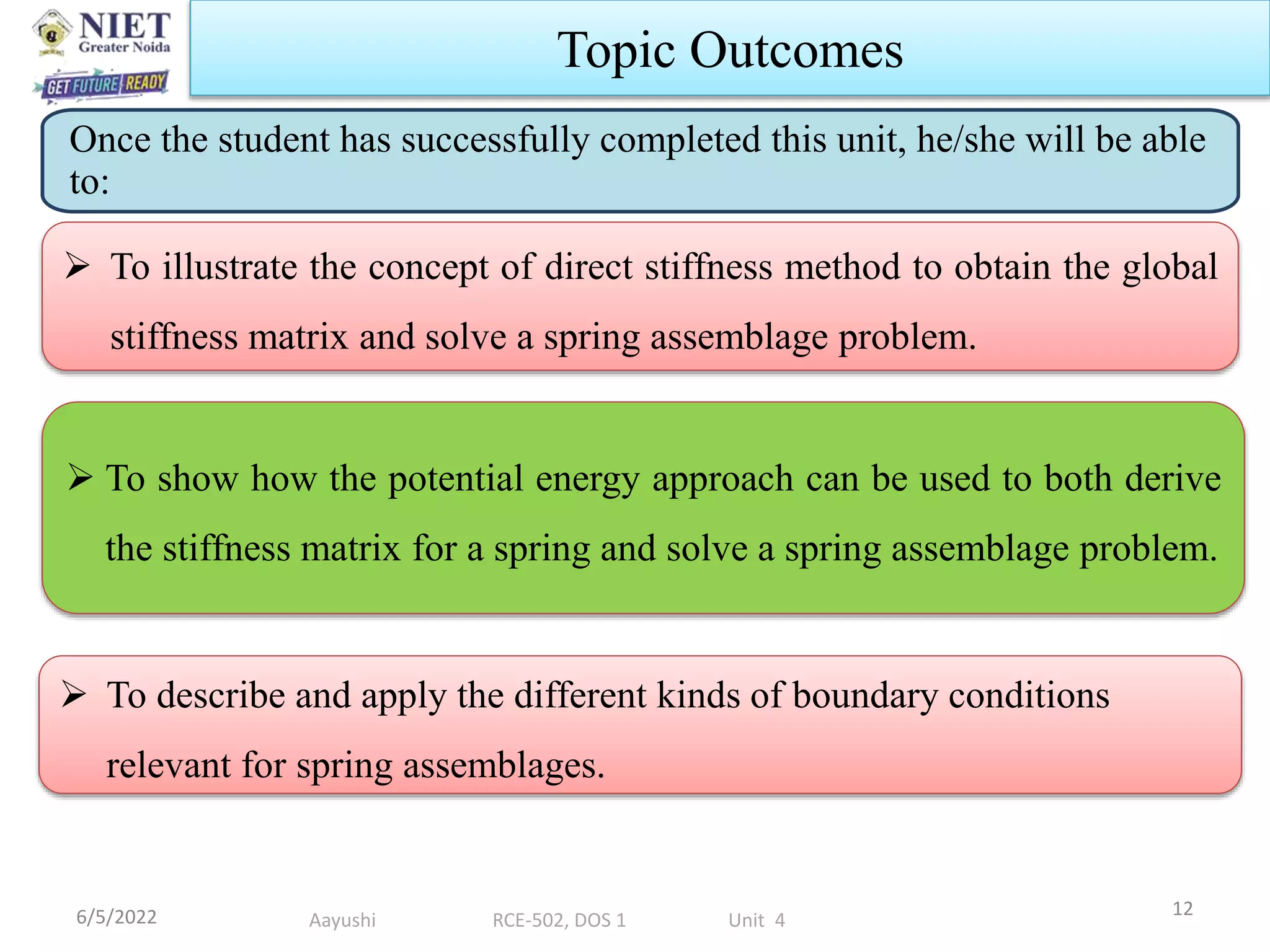 NIET
Greater Noida
GET FUTURE READY

Topic Outcomes

Once the student has successfully completed this unit, he/she will be able to:

➢ To illustrate the concept of direct stiffness method to obtain the global stiffness matrix and solve a spring assemblage problem.

➢ To show how the potential energy approach can be used to both derive the stiffness matrix for a spring and solve a spring assemblage problem.

➢ To describe and apply the different kinds of boundary conditions relevant for spring assemblages.

6/5/2022 Aayushi RCE-502, DOS 1 Unit 4 12